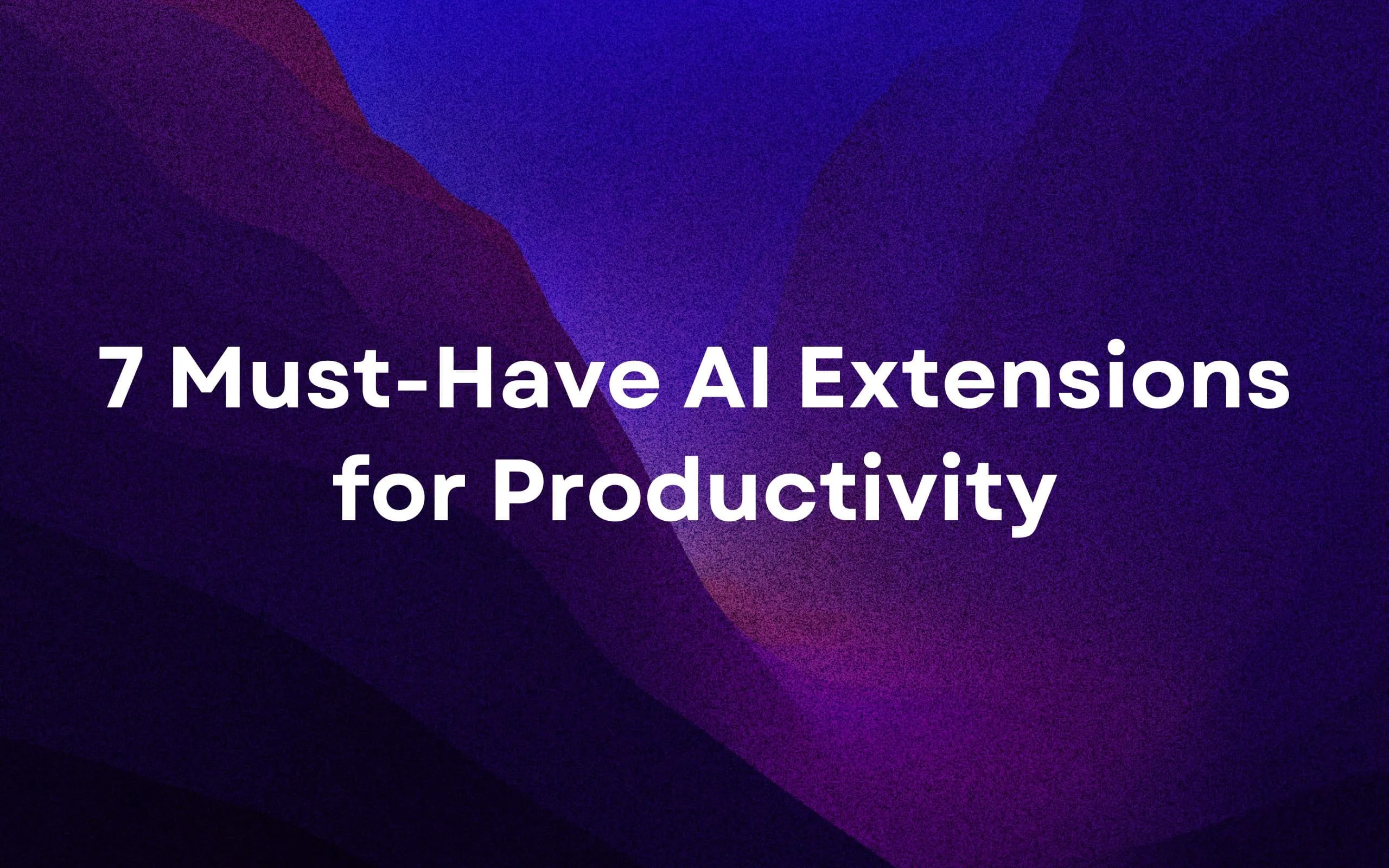 7 Must-Have AI Extensions for Productivity